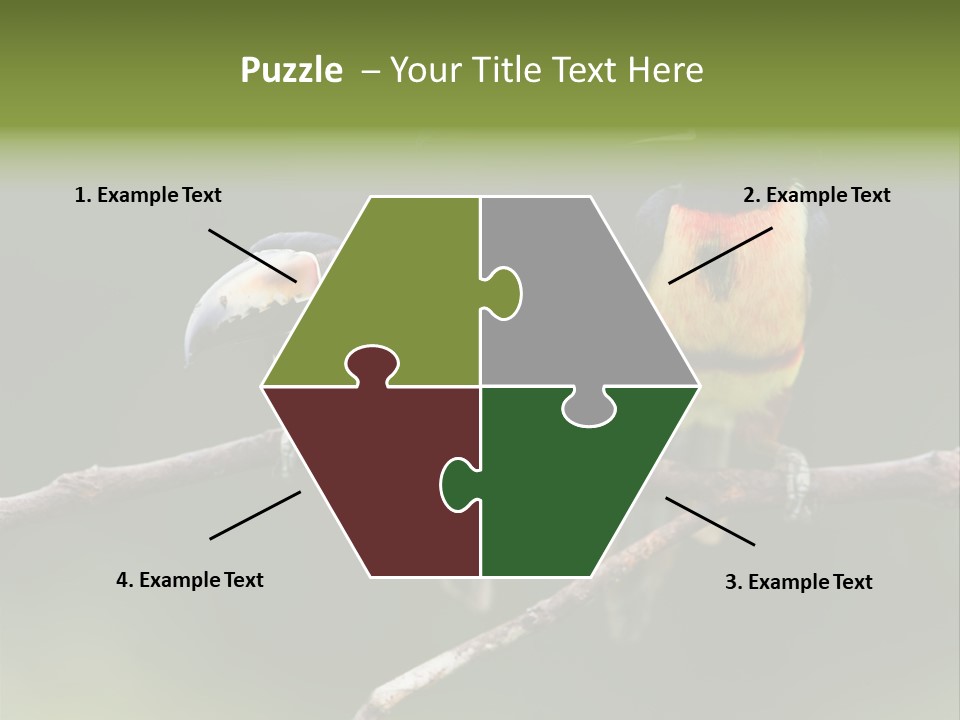 Puzzle – Your Title Text Here

1. Example Text

2. Example Text

4. Example Text

3. Example Text